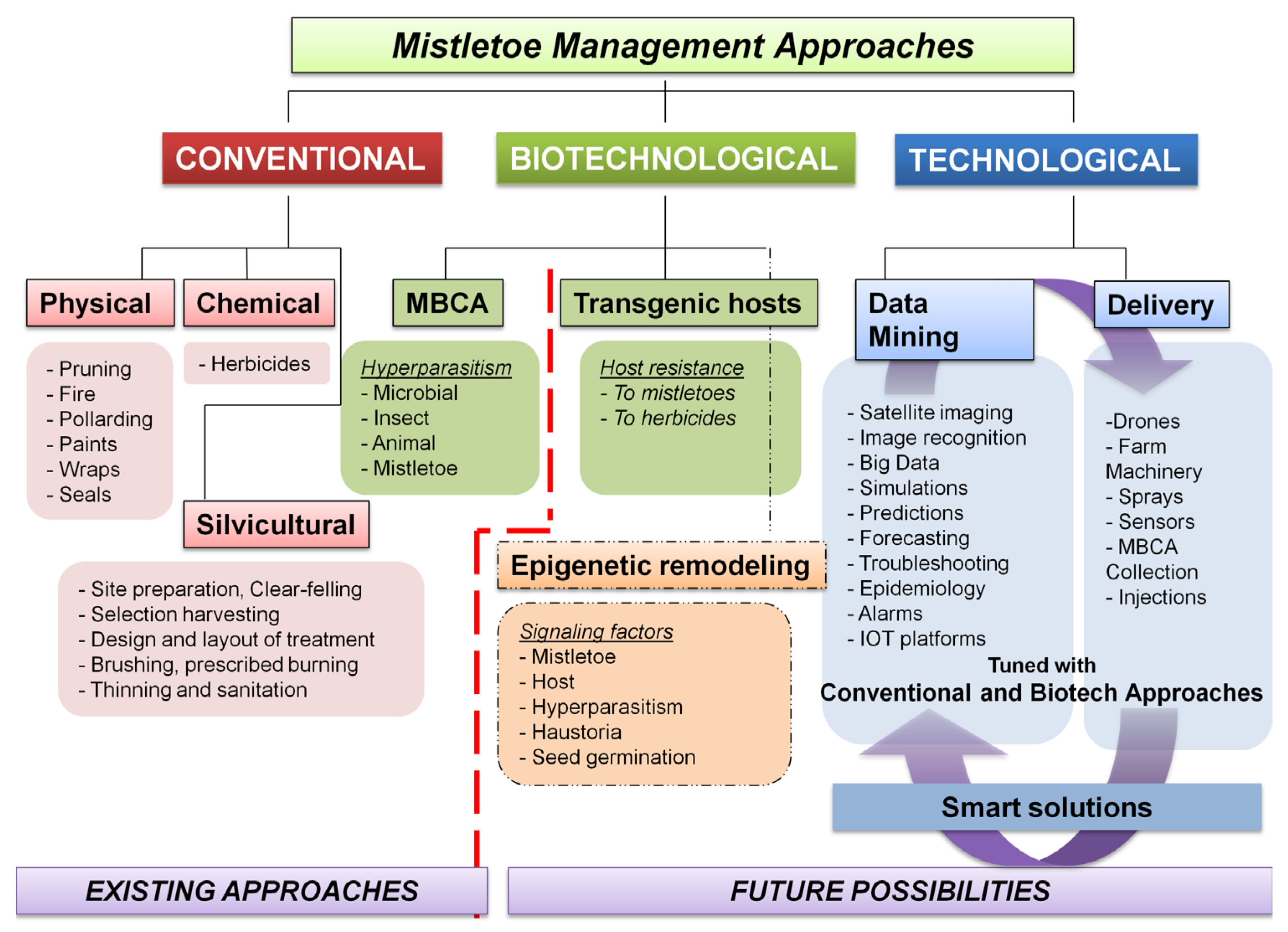 Mistletoe Management Approaches

CONVENTIONAL

BIOTECHNOLOGICAL

TECHNOLOGICAL

Physical

- Pruning
- Fire
- Pollarding
- Paints
- Wraps
- Seals

Chemical

- Herbicides

Silvicultural

- Site preparation, Clear-felling
- Selection harvesting
- Design and layout of treatment
- Brushing, prescribed burning
- Thinning and sanitation

MBCA

Hyperparasitism
- Microbial
- Insect
- Animal
- Mistletoe

Transgenic hosts

Host resistance
- To mistletoes
- To herbicides

Epigenetic remodeling

Signaling factors
- Mistletoe
- Host
- Hyperparasitism
- Haustoria
- Seed germination

Data Mining

- Satellite imaging
- Image recognition
- Big Data
- Simulations
- Predictions
- Forecasting
- Troubleshooting
- Epidemiology
- Alarms
- IOT platforms

Delivery

-Drones
- Farm Machinery
- Sprays
- Sensors
- MBCA Collection
- Injections

Tuned with
Conventional and Biotech Approaches

Smart solutions

EXISTING APPROACHES

FUTURE POSSIBILITIES